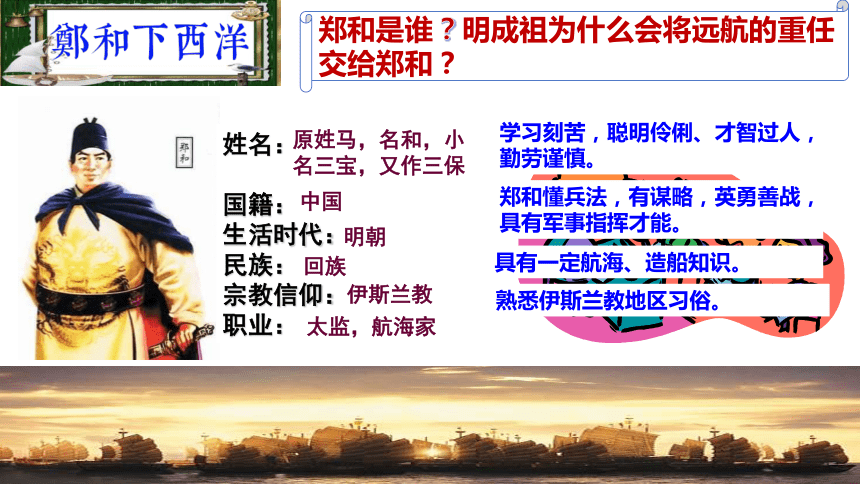 鄭和下西洋

郑和是谁？明成祖为什么会将远航的重任交给郑和？

郑和

姓名：原姓马，名和，小名三宝，又作三保

国籍：中国

生活时代：明朝

民族：回族

宗教信仰：伊斯兰教

职业：太监，航海家

学习刻苦，聪明伶俐、才智过人，勤劳谨慎。

郑和懂兵法，有谋略，英勇善战，具有军事指挥才能。

具有一定航海、造船知识。

熟悉伊斯兰教地区习俗。